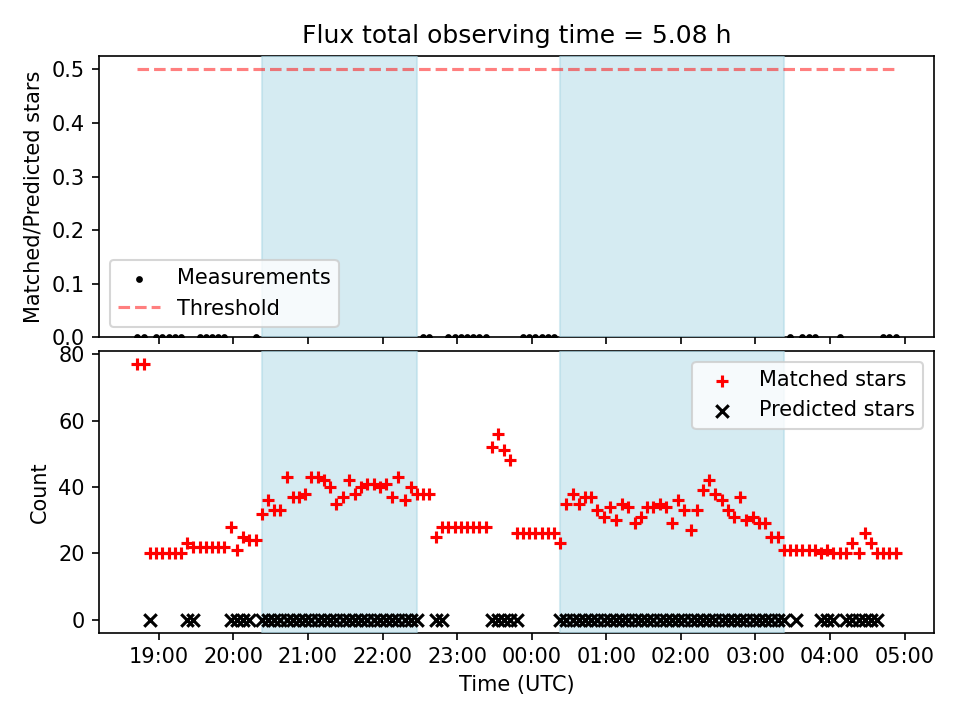 Flux total observing time = 5.08 h

Matched/Predicted stars

0.5
0.4
0.3
0.2
0.1
0.0

Measurements
Threshold

Count

80
60
40
20
0

Matched stars
Predicted stars

19:00 20:00 21:00 22:00 23:00 00:00 01:00 02:00 03:00 04:00 05:00

Time (UTC)